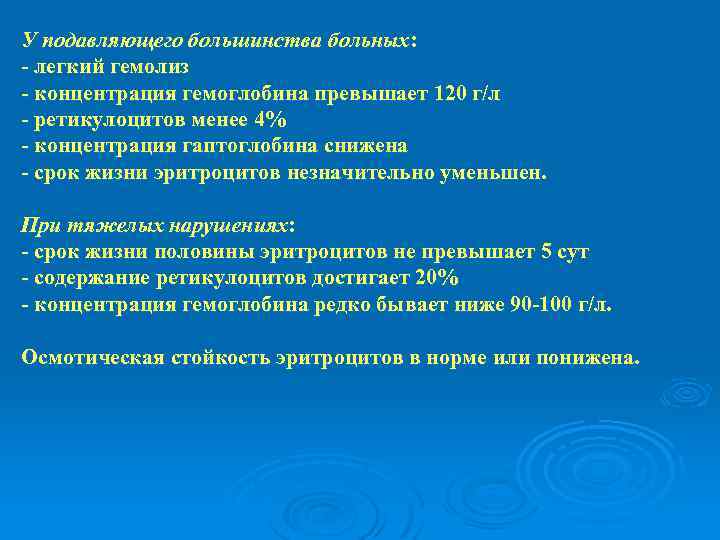 У подавляющего большинства больных:
- легкий гемолиз
- концентрация гемоглобина превышает 120 г/л
- ретикулоцитов менее 4%
- концентрация гаптоглобина снижена
- срок жизни эритроцитов незначительно уменьшен.

При тяжелых нарушениях:
- срок жизни половины эритроцитов не превышает 5 сут
- содержание ретикулоцитов достигает 20%
- концентрация гемоглобина редко бывает ниже 90-100 г/л.

Осмотическая стойкость эритроцитов в норме или понижена.